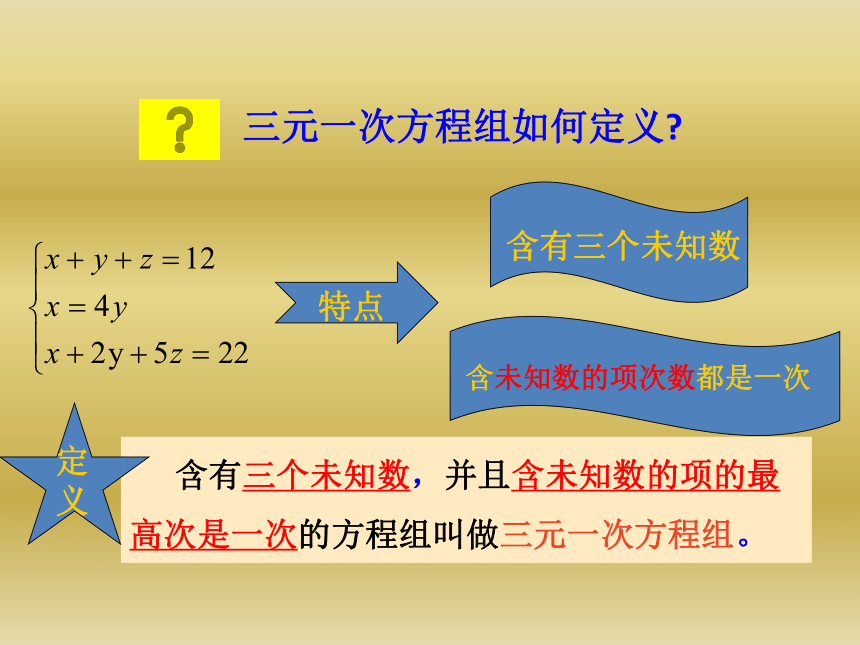 ?

三元一次方程组如何定义?

$\begin{cases} x+y+z=12 \\ x=4y \\ x+2y+5z=22 \end{cases}$

特点

含有三个未知数

含未知数的项次数都是一次

定义

含有三个未知数，并且含未知数的项的最高次是一次的方程组叫做三元一次方程组。